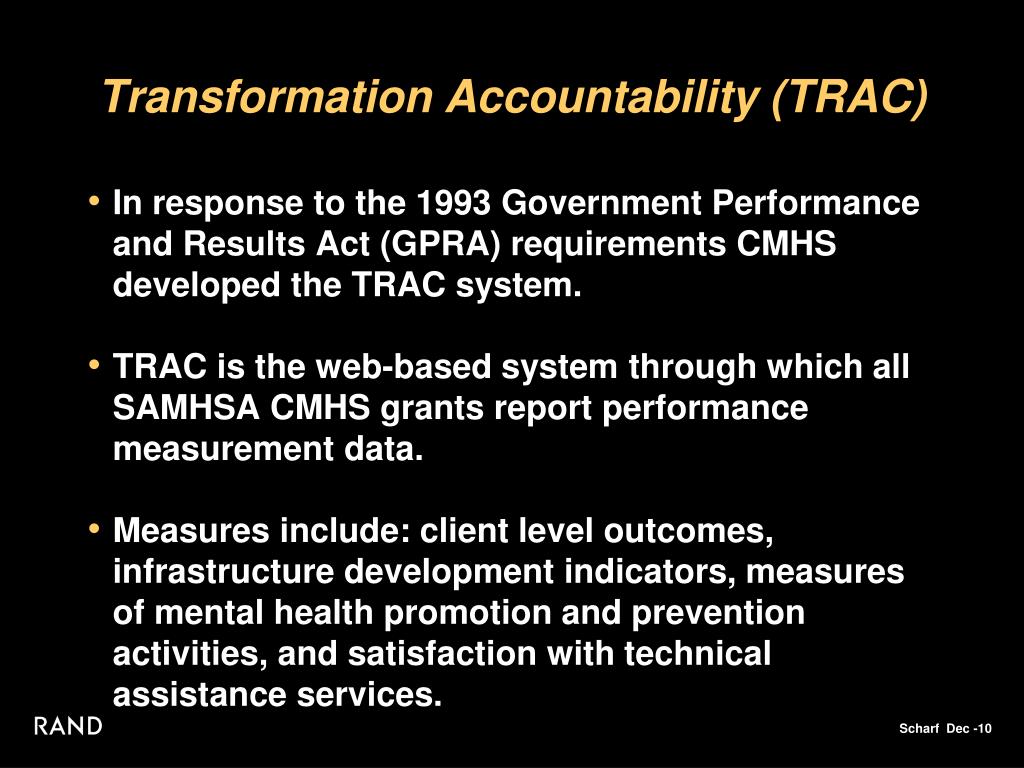 Transformation Accountability (TRAC)

• In response to the 1993 Government Performance and Results Act (GPRA) requirements CMHS developed the TRAC system.

• TRAC is the web-based system through which all SAMHSA CMHS grants report performance measurement data.

• Measures include: client level outcomes, infrastructure development indicators, measures of mental health promotion and prevention activities, and satisfaction with technical assistance services.

RAND

Scharf Dec -10